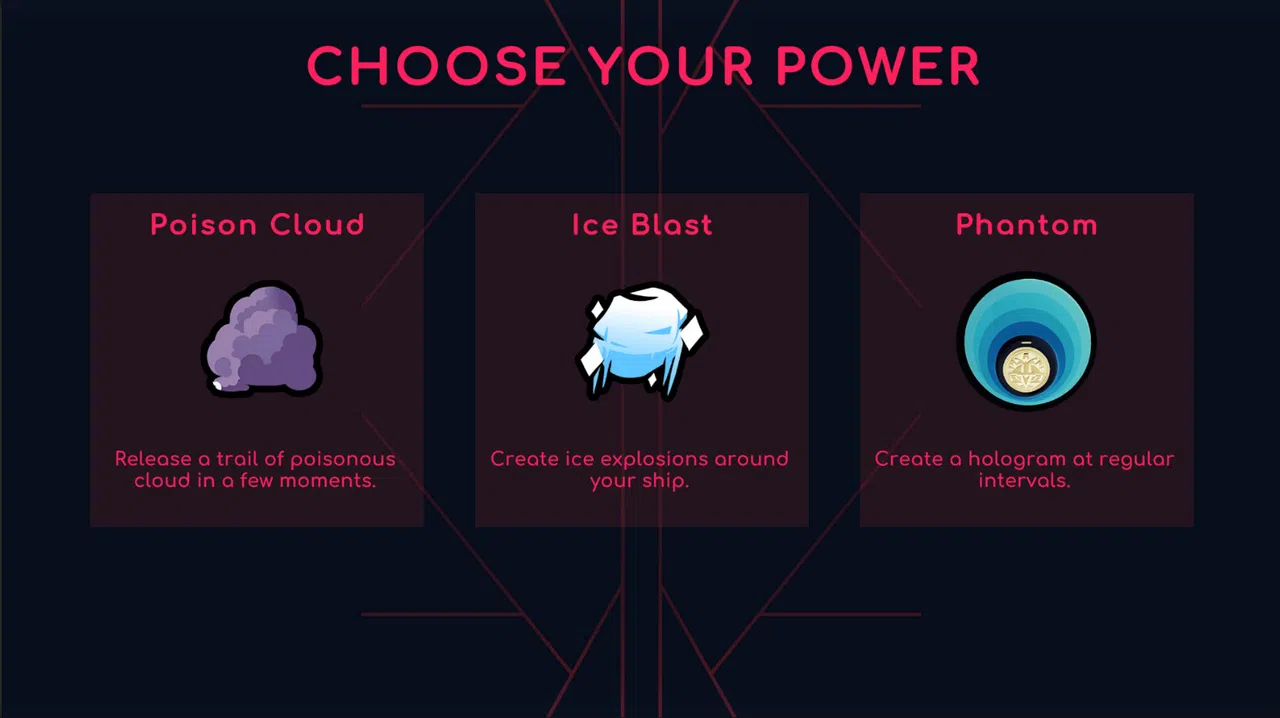 CHOOSE YOUR POWER

Poison Cloud

Release a trail of poisonous cloud in a few moments.

Ice Blast

Create ice explosions around your ship.

Phantom

Create a hologram at regular intervals.